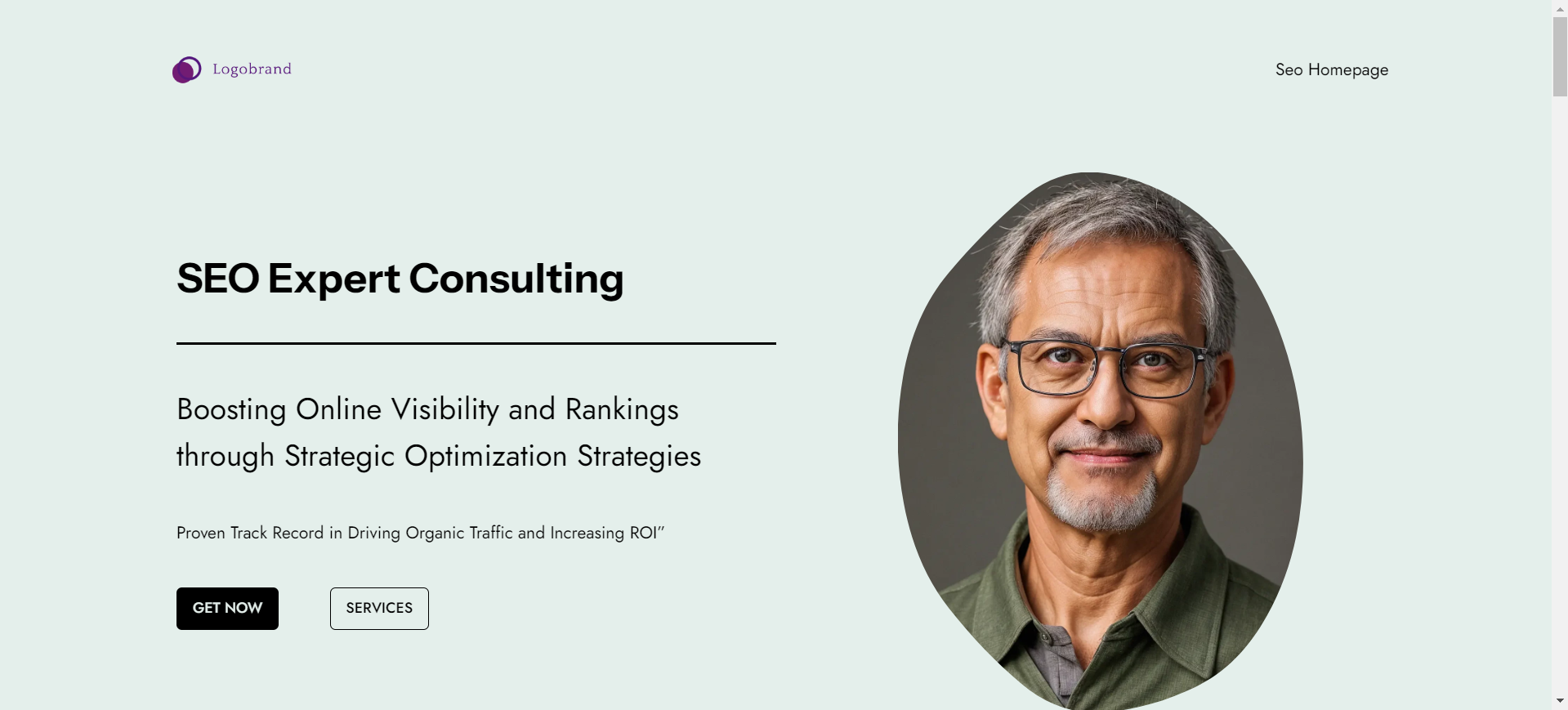 Logobrand

Seo Homepage

SEO Expert Consulting

Boosting Online Visibility and Rankings through Strategic Optimization Strategies

Proven Track Record in Driving Organic Traffic and Increasing ROI"

GET NOW

SERVICES